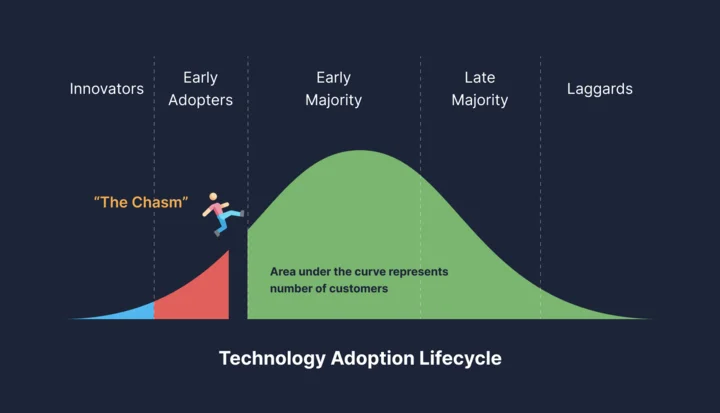 Innovators

Early Adopters

Early Majority

Late Majority

Laggards

"The Chasm"

Area under the curve represents number of customers

Technology Adoption Lifecycle